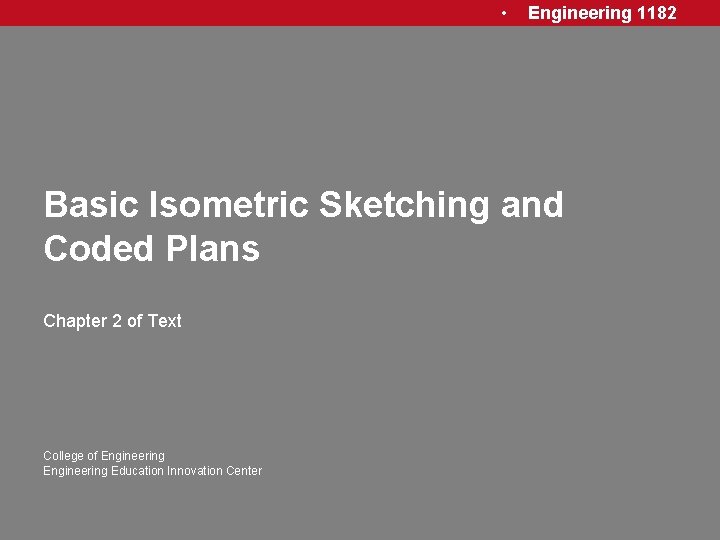 • Engineering 1182

Basic Isometric Sketching and Coded Plans

Chapter 2 of Text

College of Engineering
Engineering Education Innovation Center